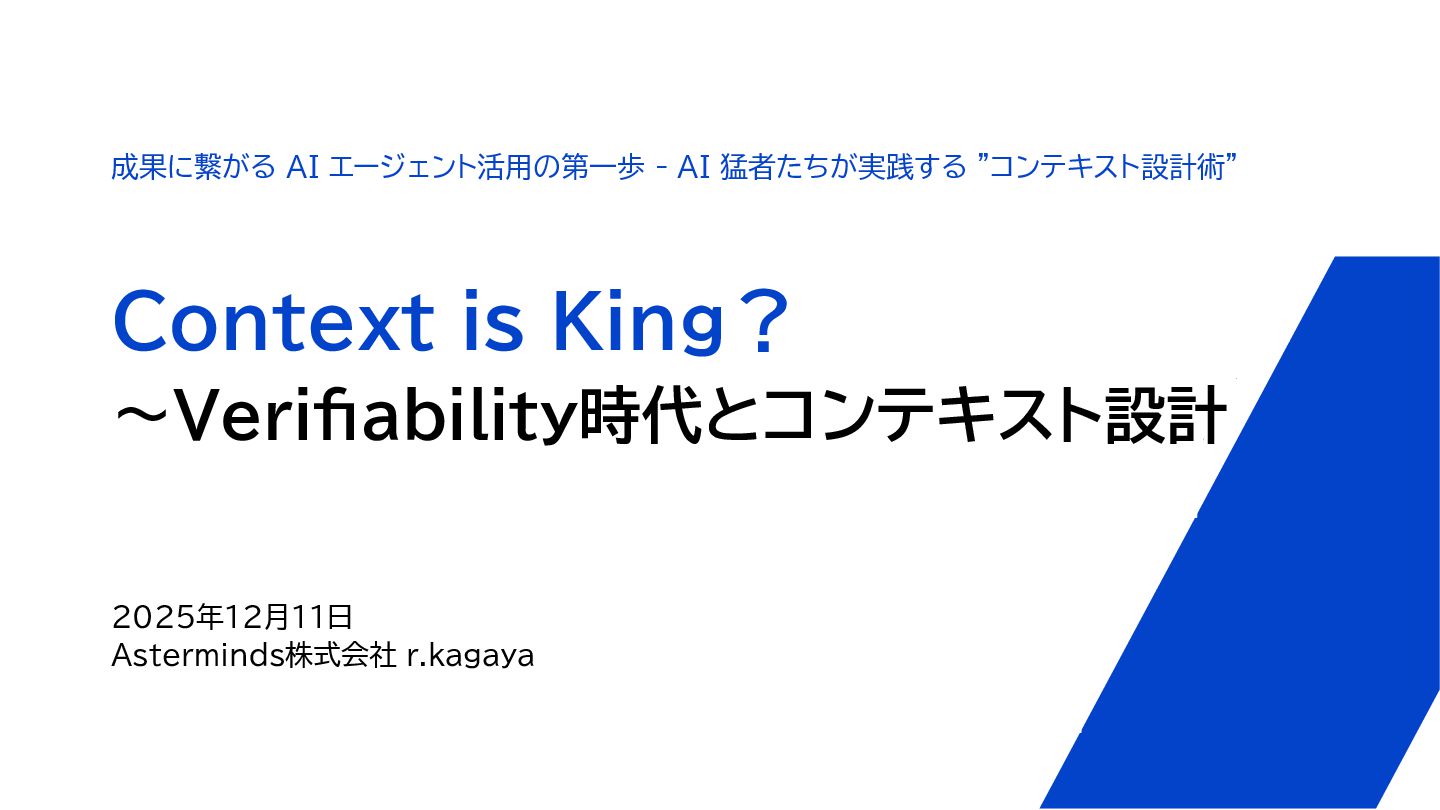 成果に繋がる AI エージェント活用の第一歩 - AI 猛者たちが実践する ”コンテキスト設計術”

Context is King？
～Verifiability時代とコンテキスト設計

2025年12月11日
Asterminds株式会社 r.kagaya